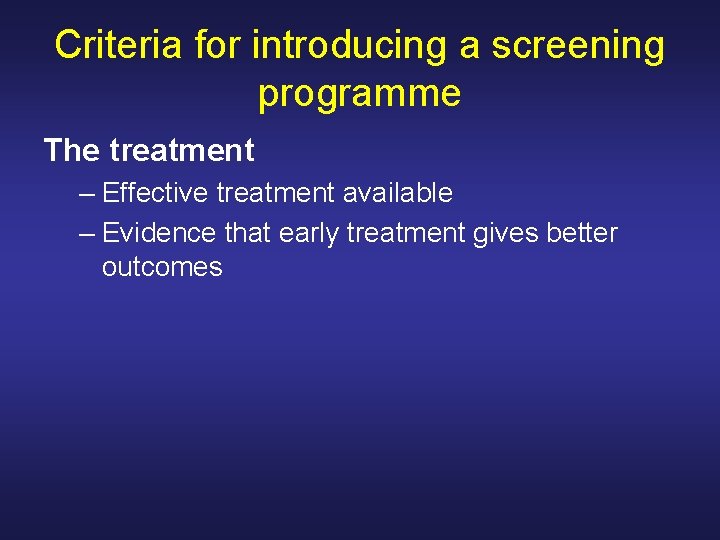 Criteria for introducing a screening programme

The treatment

– Effective treatment available
– Evidence that early treatment gives better outcomes